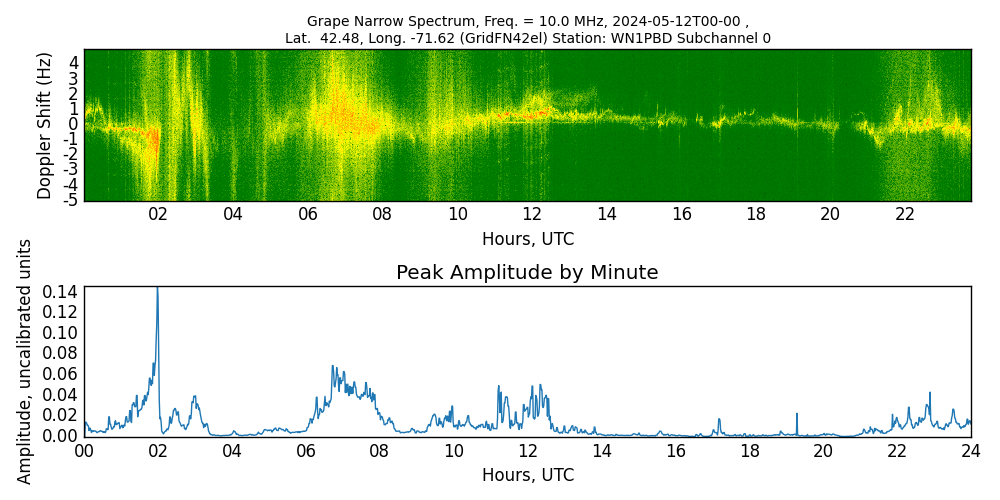 Grape Narrow Spectrum, Freq. = 10.0 MHz, 2024-05-12T00-00 ,
Lat. 42.48, Long. -71.62 (GridFN42el) Station: WN1PBD Subchannel 0

Doppler Shift (Hz)
4
3
2
1
0
-1
-2
-3
-4
-5
02 04 06 08 10 12 14 16 18 20 22
Hours, UTC

Peak Amplitude by Minute

Amplitude, uncalibrated units
0.14
0.12
0.10
0.08
0.06
0.04
0.02
0.00
00 02 04 06 08 10 12 14 16 18 20 22 24
Hours, UTC